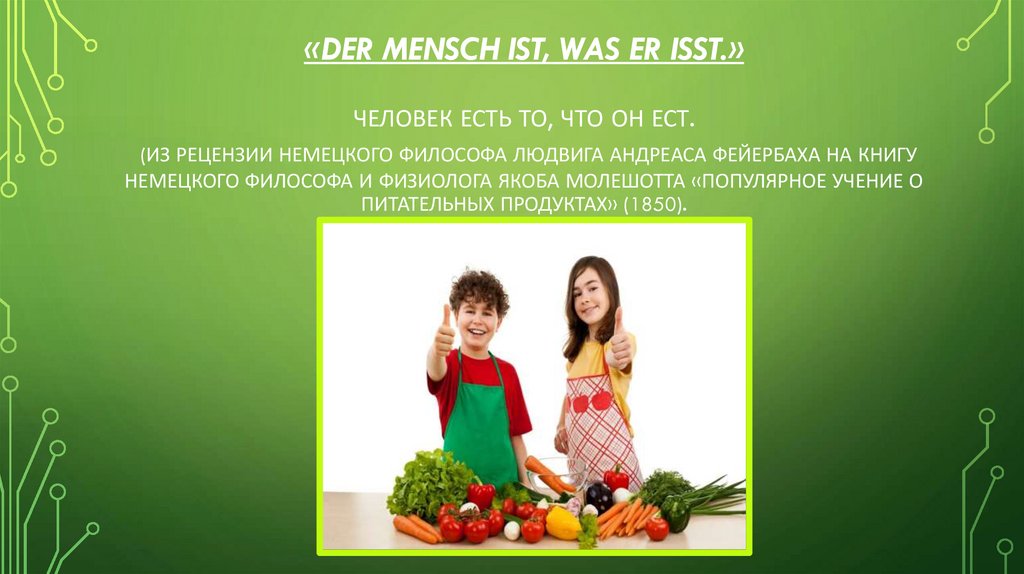 «DER MENSCH IST, WAS ER ISST.»

ЧЕЛОВЕК ЕСТЬ ТО, ЧТО ОН ЕСТ.

(ИЗ РЕЦЕНЗИИ НЕМЕЦКОГО ФИЛОСОФА ЛЮДВИГА АНДРЕАСА ФЕЙЕРБАХА НА КНИГУ НЕМЕЦКОГО ФИЛОСОФА И ФИЗИОЛОГА ЯКОБА МОЛЕШОТТА «ПОПУЛЯРНОЕ УЧЕНИЕ О ПИТАТЕЛЬНЫХ ПРОДУКТАХ» (1850).